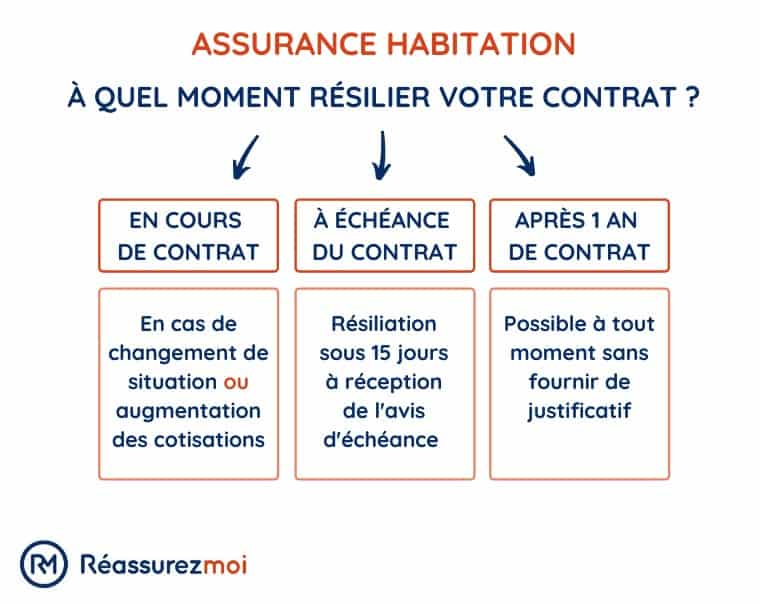 ASSURANCE HABITATION

À QUEL MOMENT RÉSILIER VOTRE CONTRAT ?

EN COURS DE CONTRAT

En cas de changement de situation ou augmentation des cotisations

À ÉCHÉANCE DU CONTRAT

Résiliation sous 15 jours à réception de l'avis d'échéance

APRÈS 1 AN DE CONTRAT

Possible à tout moment sans fournir de justificatif

RM Réassurezmoi